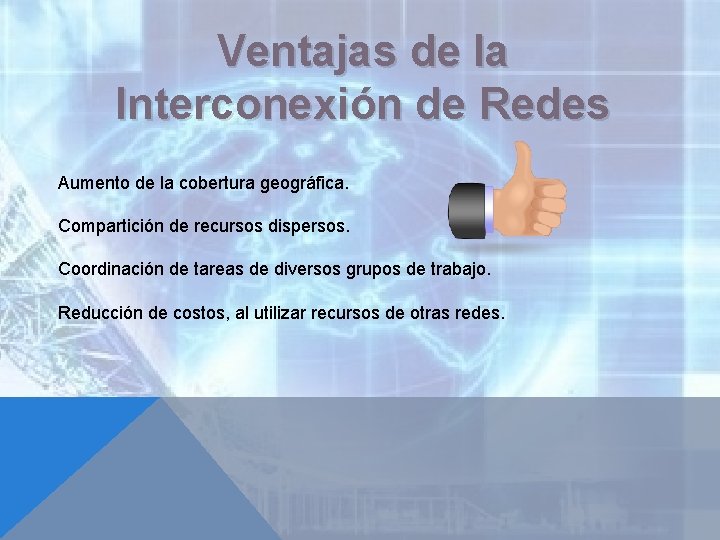 Ventajas de la Interconexión de Redes

Aumento de la cobertura geográfica.

Compartición de recursos dispersos.

Coordinación de tareas de diversos grupos de trabajo.

Reducción de costos, al utilizar recursos de otras redes.